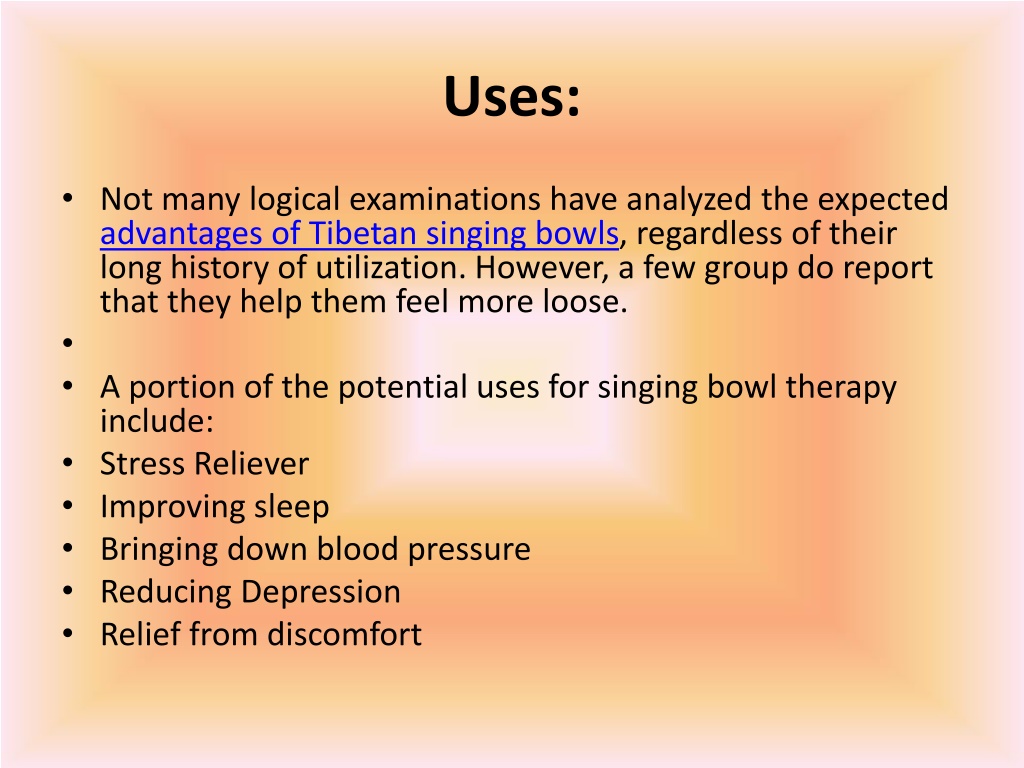 Uses:

• Not many logical examinations have analyzed the expected advantages of Tibetan singing bowls, regardless of their long history of utilization. However, a few group do report that they help them feel more loose.
•
• A portion of the potential uses for singing bowl therapy include:
• Stress Reliever
• Improving sleep
• Bringing down blood pressure
• Reducing Depression
• Relief from discomfort